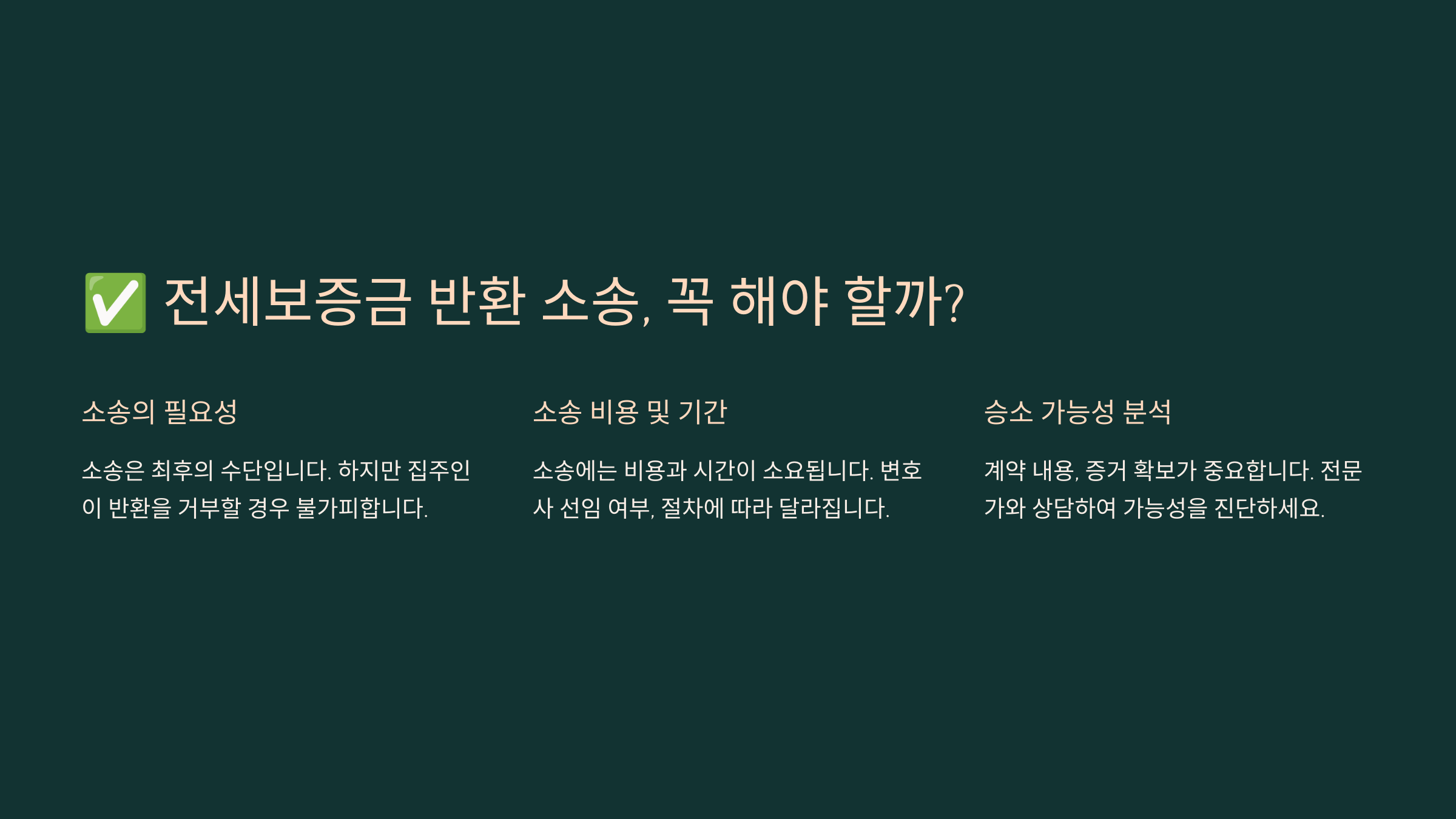 ✅ 전세보증금 반환 소송, 꼭 해야 할까?

소송의 필요성

소송은 최후의 수단입니다. 하지만 집주인이 반환을 거부할 경우 불가피합니다.

소송 비용 및 기간

소송에는 비용과 시간이 소요됩니다. 변호사 선임 여부, 절차에 따라 달라집니다.

승소 가능성 분석

계약 내용, 증거 확보가 중요합니다. 전문가와 상담하여 가능성을 진단하세요.